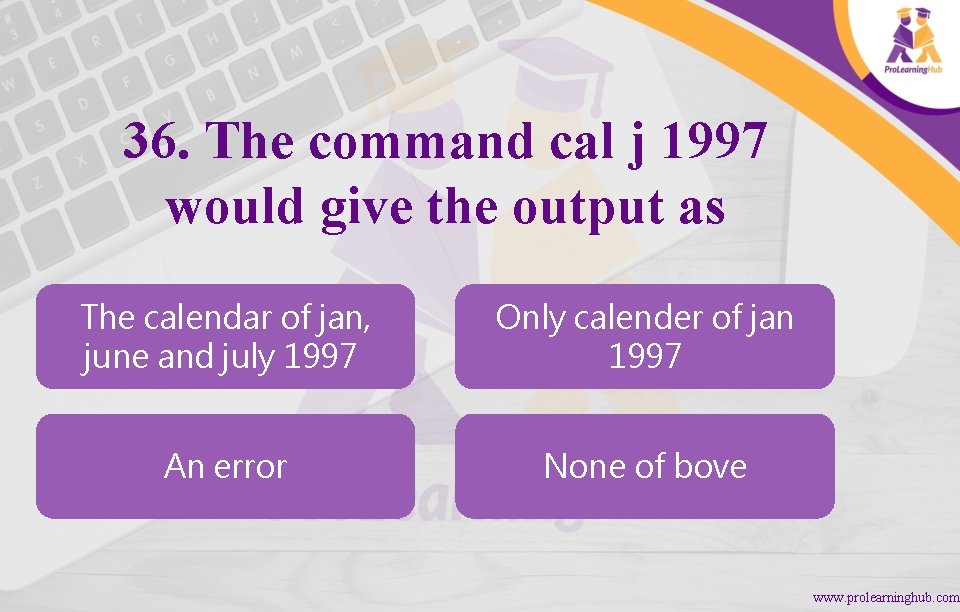 ProLearningHub

36. The command cal j 1997 would give the output as

The calendar of jan, june and july 1997

Only calender of jan 1997

An error

None of bove

www.prolearninghub.com